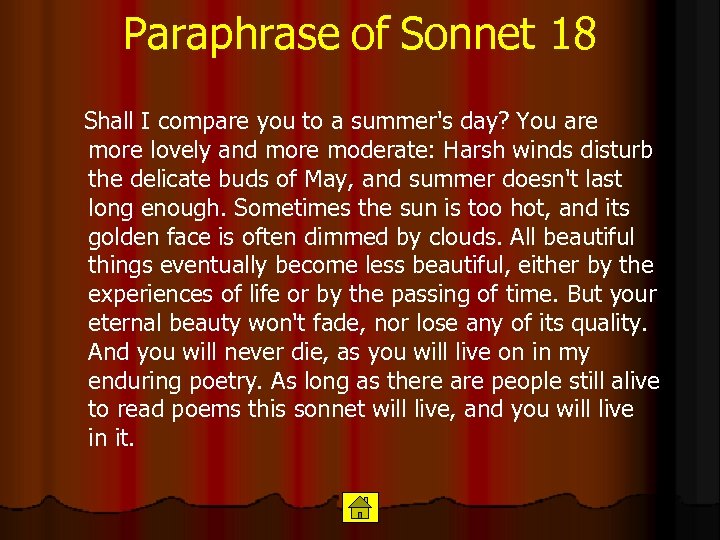 Paraphrase of Sonnet 18

Shall I compare you to a summer's day? You are more lovely and more moderate: Harsh winds disturb the delicate buds of May, and summer doesn't last long enough. Sometimes the sun is too hot, and its golden face is often dimmed by clouds. All beautiful things eventually become less beautiful, either by the experiences of life or by the passing of time. But your eternal beauty won't fade, nor lose any of its quality. And you will never die, as you will live on in my enduring poetry. As long as there are people still alive to read poems this sonnet will live, and you will live in it.